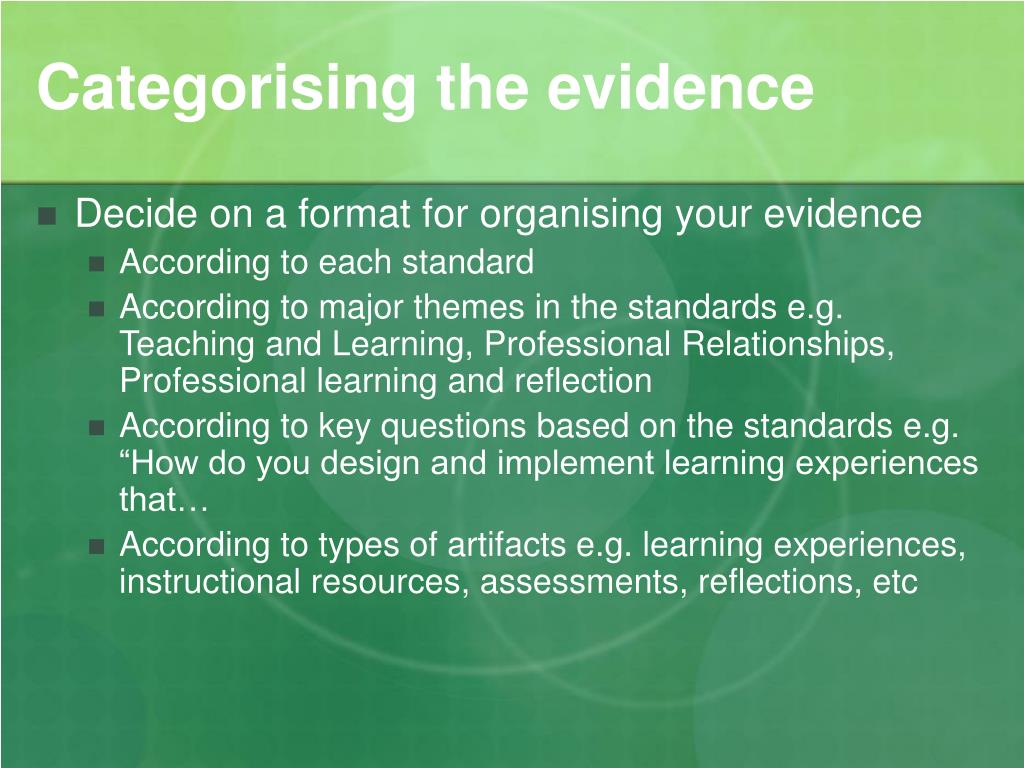 Categorising the evidence

Decide on a format for organising your evidence

According to each standard

According to major themes in the standards e.g. Teaching and Learning, Professional Relationships, Professional learning and reflection

According to key questions based on the standards e.g. “How do you design and implement learning experiences that…

According to types of artifacts e.g. learning experiences, instructional resources, assessments, reflections, etc